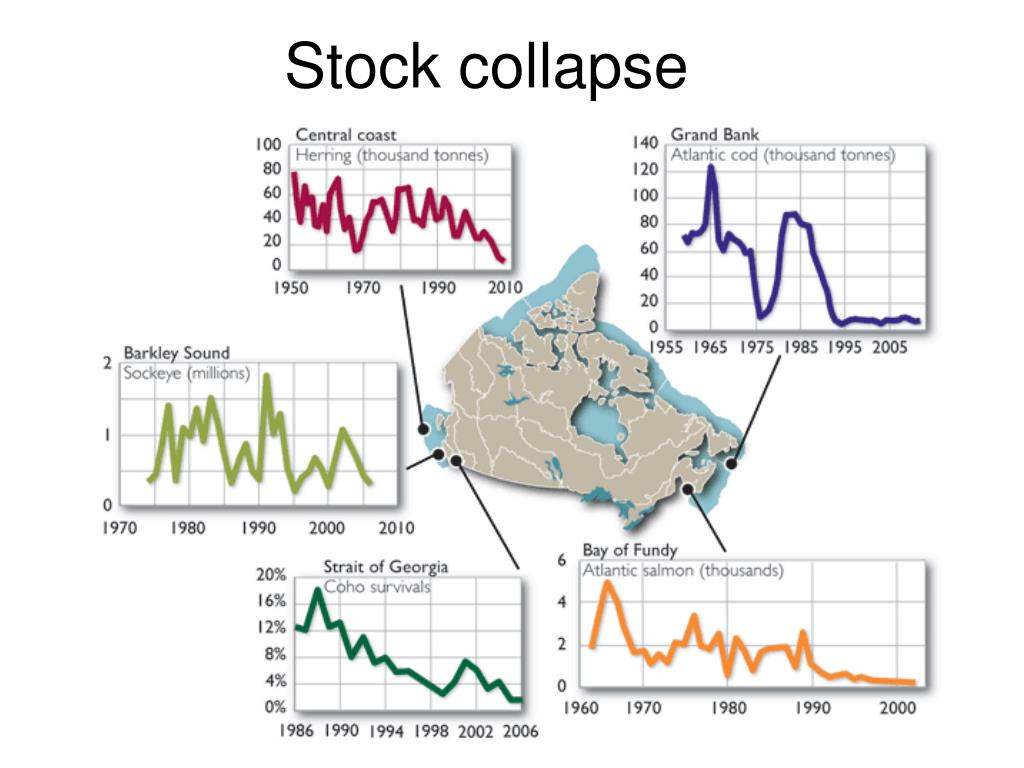 Stock collapse

Central coast
Herring (thousand tonnes)
100
80
60
40
20
0
1950 1970 1990 2010

Grand Bank
Atlantic cod (thousand tonnes)
140
120
100
80
60
40
20
0
1955 1965 1975 1985 1995 2005

Barkley Sound
Sockeye (millions)
2
1
0
1970 1980 1990 2000 2010

Strait of Georgia
Coho survivals
20%
16%
12%
8%
4%
0%
1986 1990 1994 1998 2002 2006

Bay of Fundy
Atlantic salmon (thousands)
6
4
2
0
1960 1970 1980 1990 2000